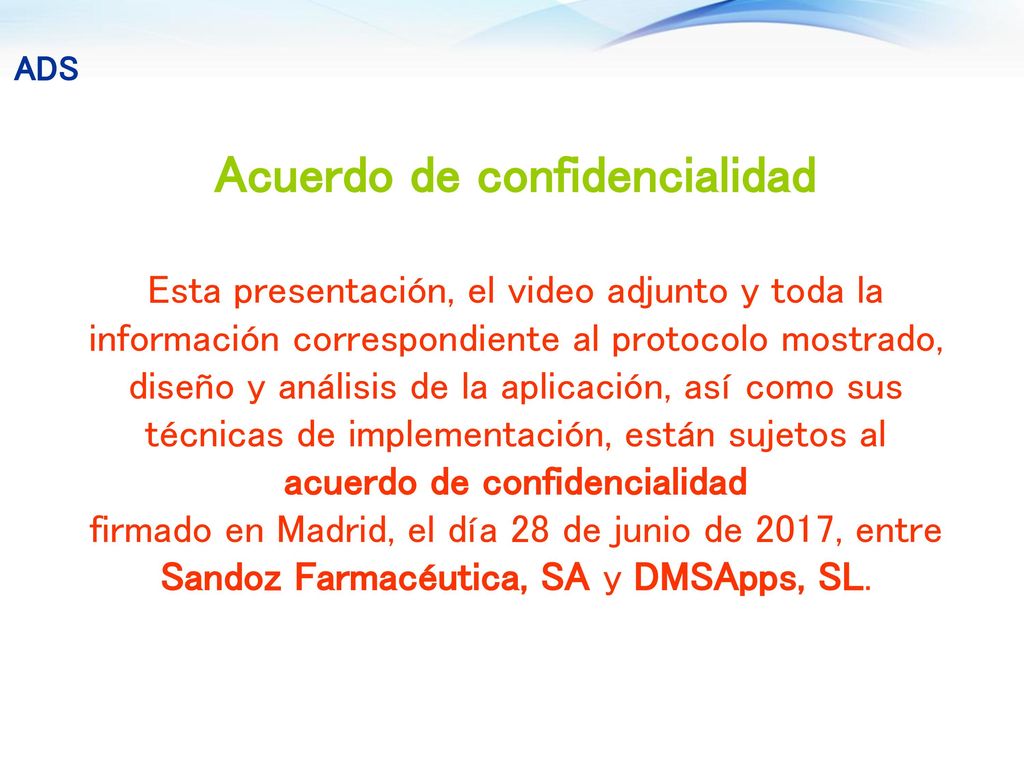 ADS

Acuerdo de confidencialidad

Esta presentación, el video adjunto y toda la información correspondiente al protocolo mostrado, diseño y análisis de la aplicación, así como sus técnicas de implementación, están sujetos al acuerdo de confidencialidad firmado en Madrid, el día 28 de junio de 2017, entre Sandoz Farmacéutica, SA y DMSApps, SL.